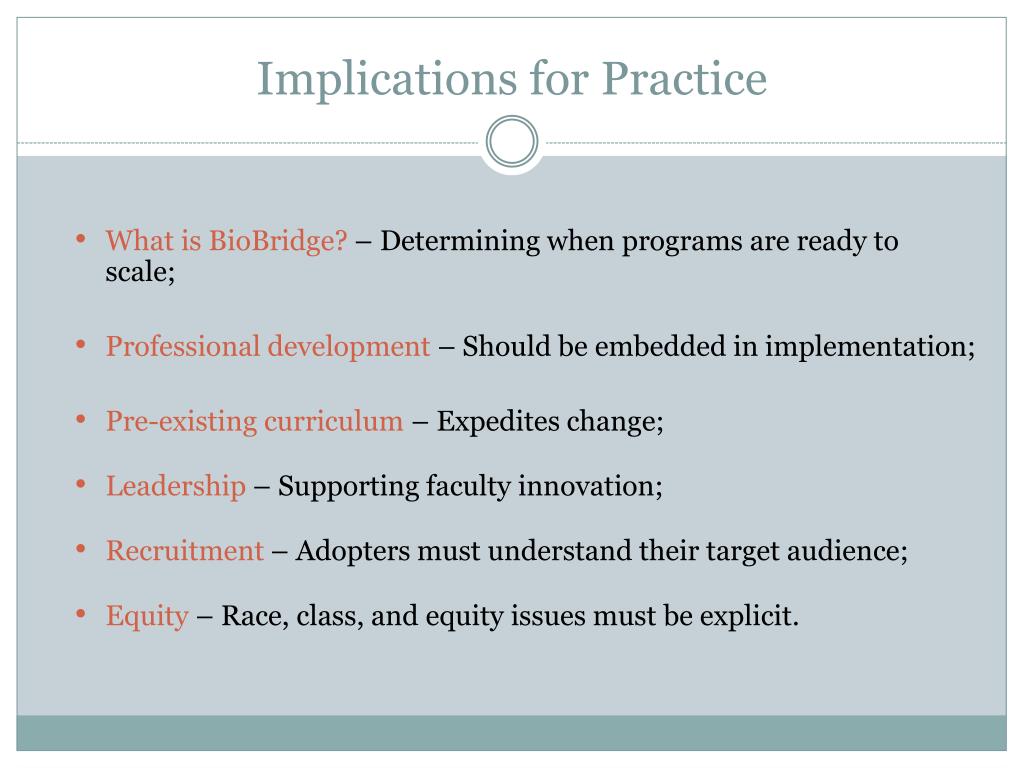 Implications for Practice

• What is BioBridge? – Determining when programs are ready to scale;

• Professional development – Should be embedded in implementation;

• Pre-existing curriculum – Expedites change;

• Leadership – Supporting faculty innovation;

• Recruitment – Adopters must understand their target audience;

• Equity – Race, class, and equity issues must be explicit.